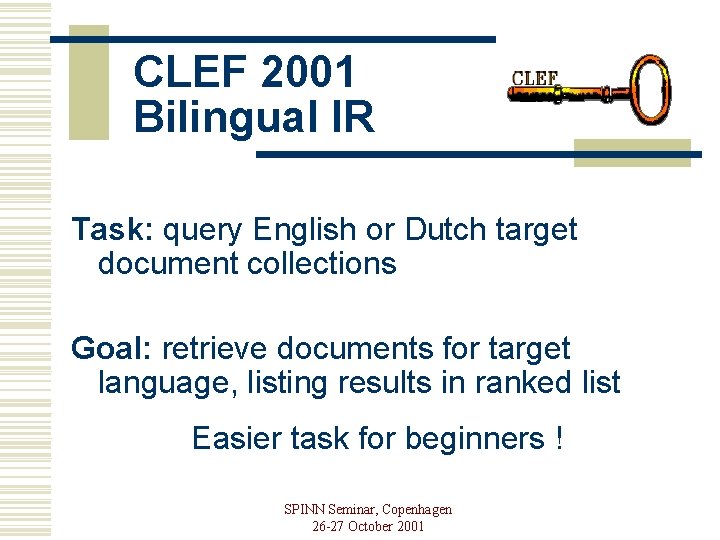 CLEF 2001
Bilingual IR

CLEF

Task: query English or Dutch target document collections

Goal: retrieve documents for target language, listing results in ranked list

Easier task for beginners !

SPINN Seminar, Copenhagen
26-27 October 2001